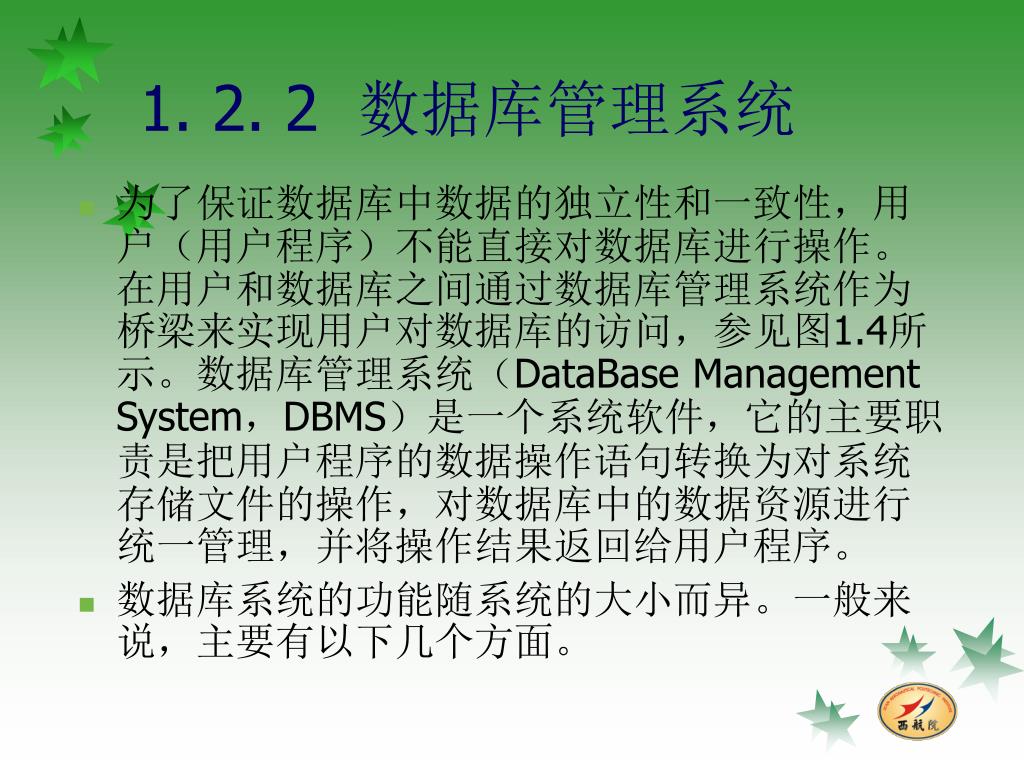 1. 2. 2 数据库管理系统

为了保证数据库中数据的独立性和一致性，用户（用户程序）不能直接对数据库进行操作。在用户和数据库之间通过数据库管理系统作为桥梁来实现用户对数据库的访问，参见图1.4所示。数据库管理系统（DataBase Management System，DBMS）是一个系统软件，它的主要职责是把用户程序的数据操作语句转换为对系统存储文件的操作，对数据库中的数据资源进行统一管理，并将操作结果返回给用户程序。

数据库系统的功能随系统的大小而异。一般来说，主要有以下几个方面。

西航院